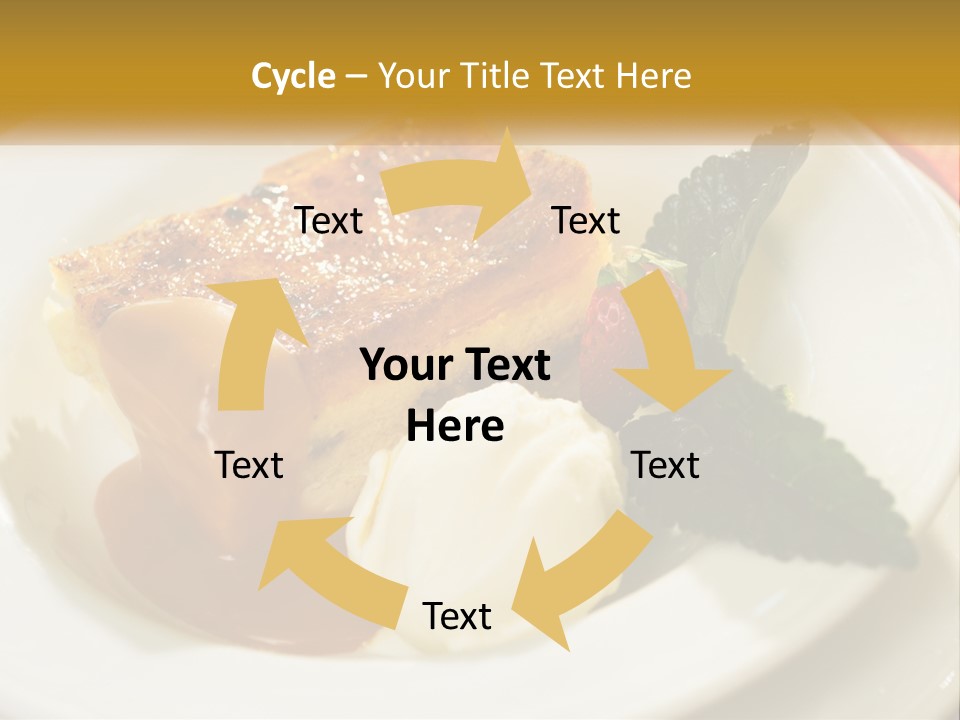 Cycle – Your Title Text Here

Text

Text

Your Text Here

Text

Text

Text